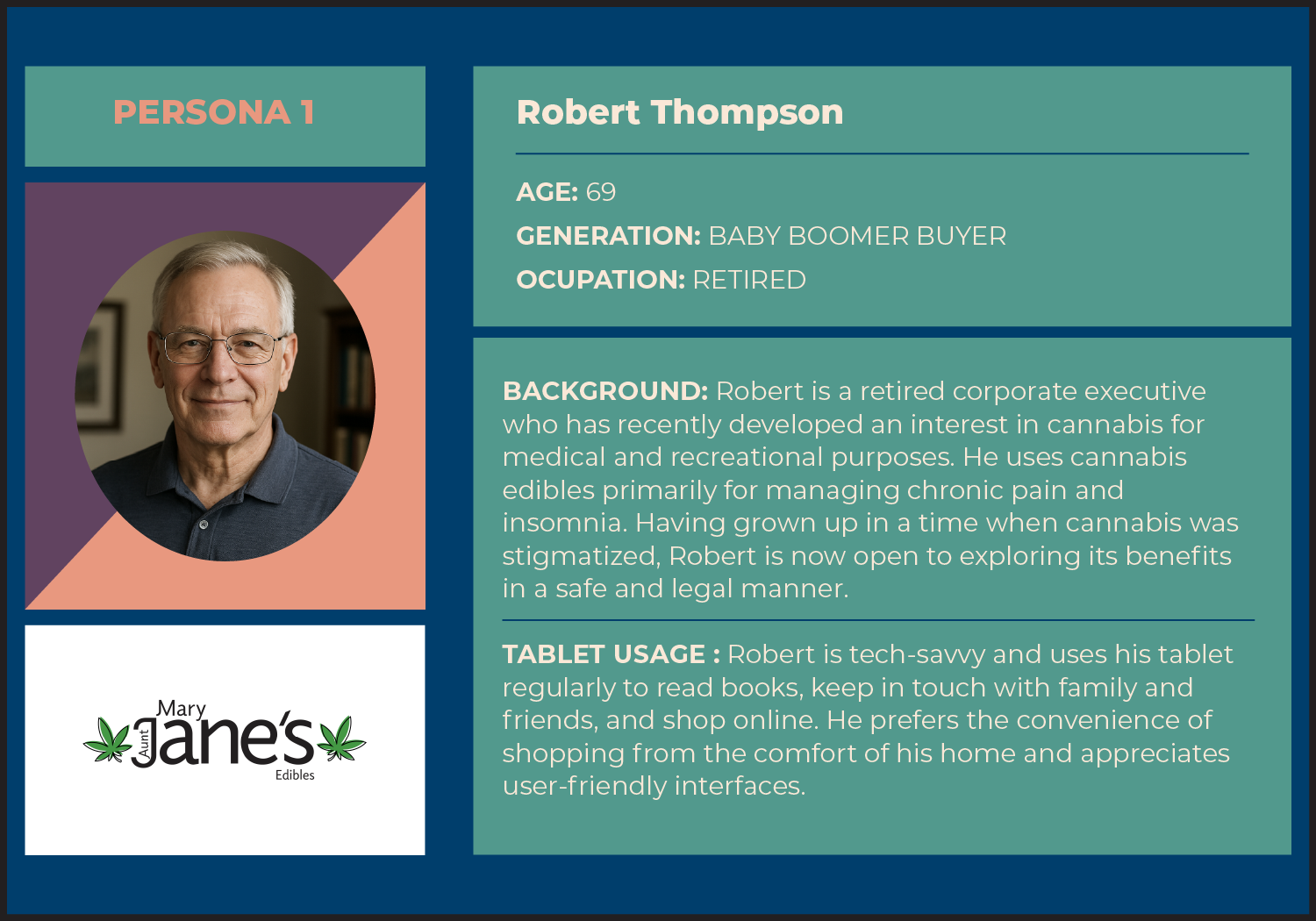 PERSONA 1

Aunt Mary Jane's Edibles

Robert Thompson

AGE: 69

GENERATION: BABY BOOMER BUYER

OCUPATION: RETIRED

BACKGROUND: Robert is a retired corporate executive who has recently developed an interest in cannabis for medical and recreational purposes. He uses cannabis edibles primarily for managing chronic pain and insomnia. Having grown up in a time when cannabis was stigmatized, Robert is now open to exploring its benefits in a safe and legal manner.

TABLET USAGE : Robert is tech-savvy and uses his tablet regularly to read books, keep in touch with family and friends, and shop online. He prefers the convenience of shopping from the comfort of his home and appreciates user-friendly interfaces.